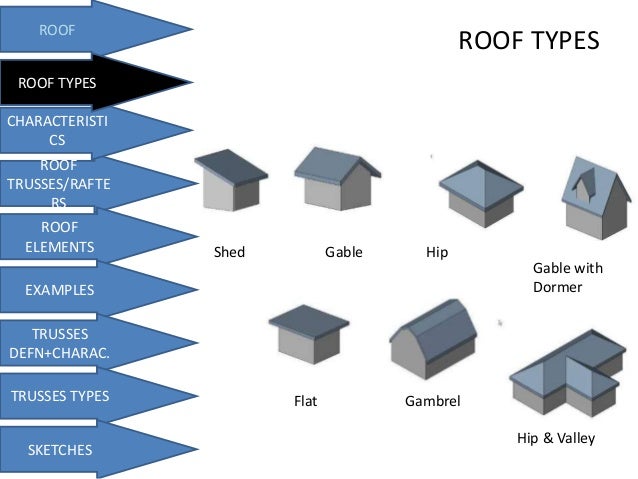 ROOF

ROOF TYPES

CHARACTERISTICS

ROOF TRUSSES/RAFTERS

ROOF ELEMENTS

EXAMPLES

TRUSSES DEFN+CHARAC.

TRUSSES TYPES

SKETCHES

ROOF TYPES

Shed

Gable

Hip

Gable with Dormer

Flat

Gambrel

Hip & Valley